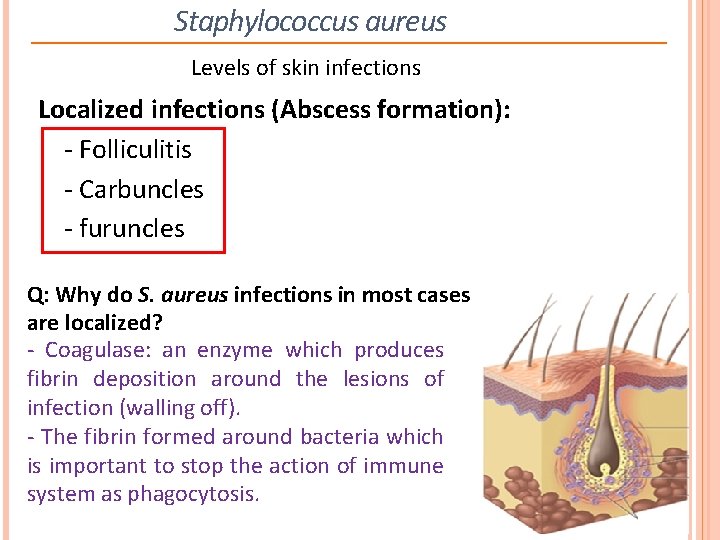 Staphylococcus aureus

Levels of skin infections

Localized infections (Abscess formation):

- Folliculitis
- Carbuncles
- furuncles

Q: Why do S. aureus infections in most cases are localized?

- Coagulase: an enzyme which produces fibrin deposition around the lesions of infection (walling off).
- The fibrin formed around bacteria which is important to stop the action of immune system as phagocytosis.